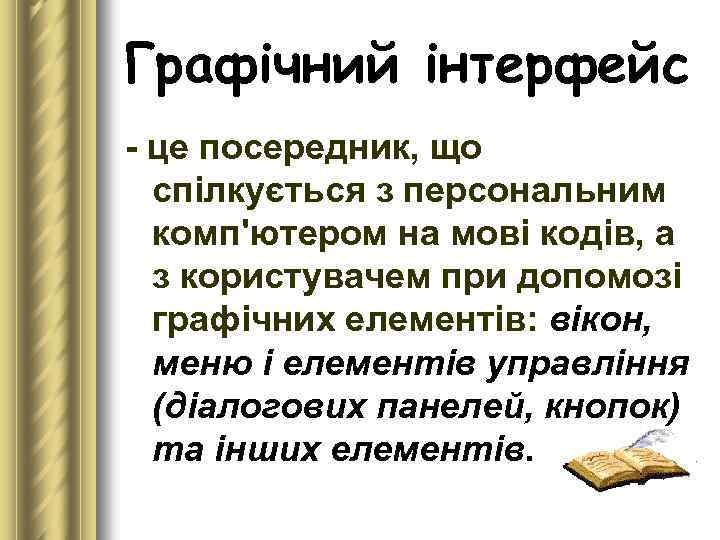 Графічний інтерфейс

- це посередник, що спілкується з персональним комп'ютером на мові кодів, а з користувачем при допомозі графічних елементів: вікон, меню і елементів управління (діалогових панелей, кнопок) та інших елементів.